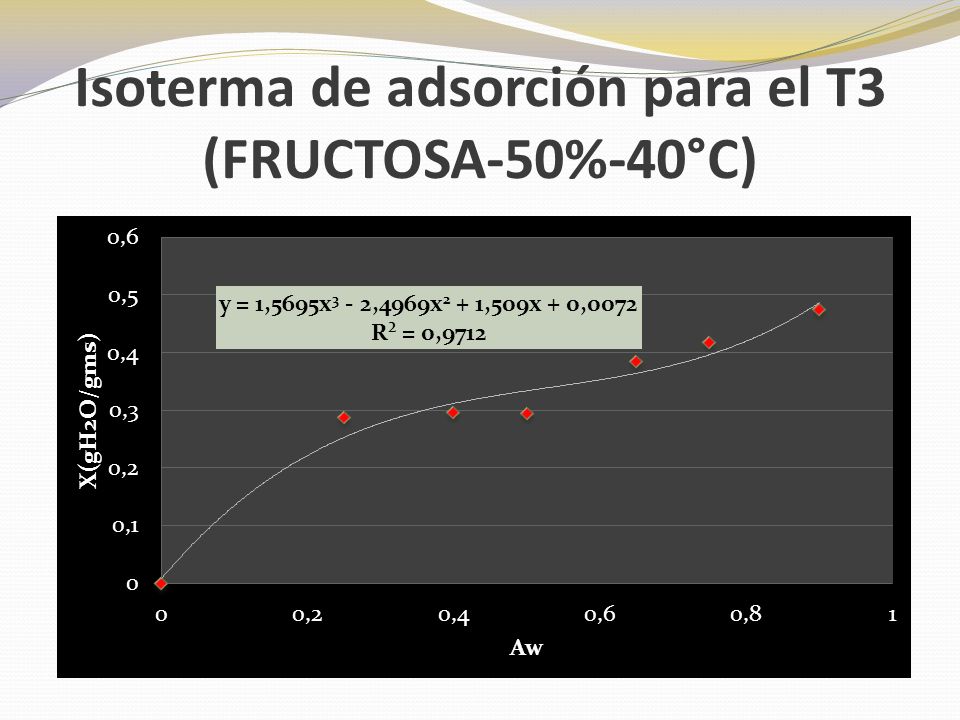 Isoterma de adsorción para el T3 (FRUCTOSA-50%-40°C)

0,6
0,5
0,4
0,3
0,2
0,1
0

X(gH2O/gms)

$y = 1,5695x^3 - 2,4969x^2 + 1,509x + 0,0072$
$R^2 = 0,9712$

0 0,2 0,4 0,6 0,8 1

Aw